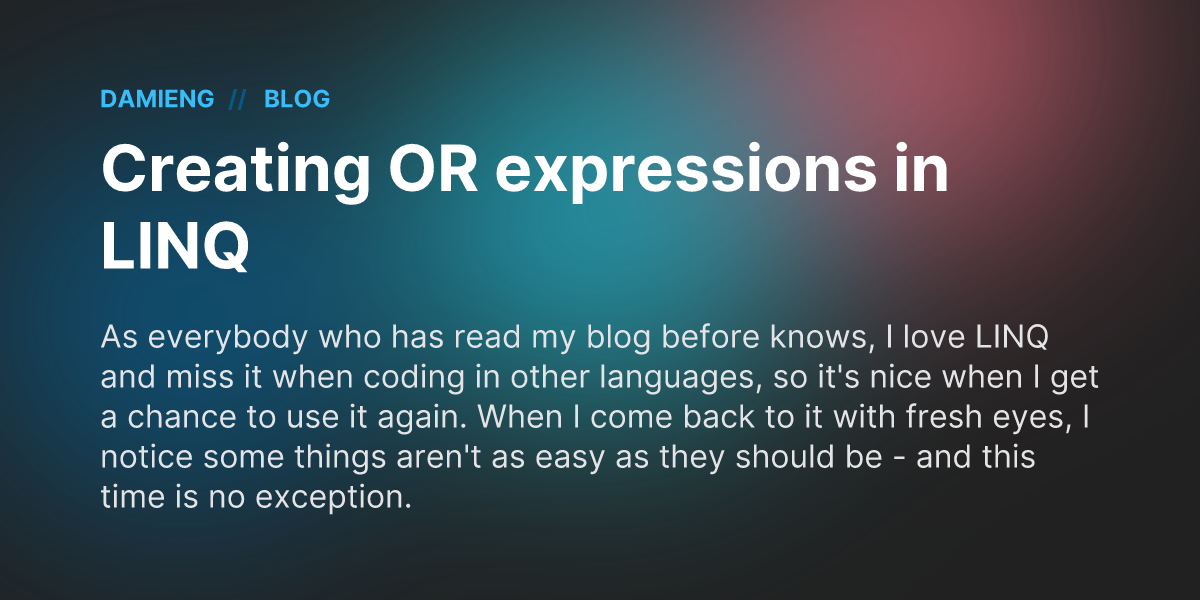 DAMIENG // BLOG

Creating OR expressions in LINQ

As everybody who has read my blog before knows, I love LINQ and miss it when coding in other languages, so it's nice when I get a chance to use it again. When I come back to it with fresh eyes, I notice some things aren't as easy as they should be - and this time is no exception.